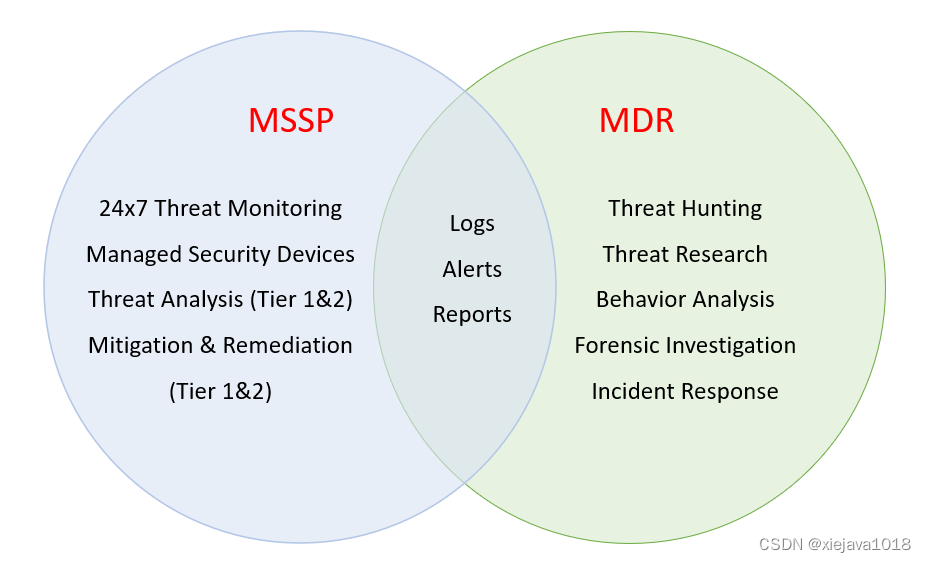 MSSP

24x7 Threat Monitoring
Managed Security Devices
Threat Analysis (Tier 1&2)
Mitigation & Remediation (Tier 1&2)

Logs
Alerts
Reports

MDR

Threat Hunting
Threat Research
Behavior Analysis
Forensic Investigation
Incident Response

CSDN @xiejava1018